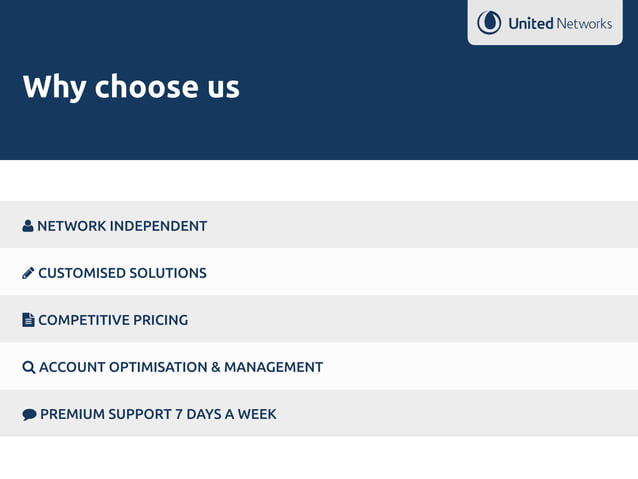 United Networks

Why choose us

NETWORK INDEPENDENT

CUSTOMISED SOLUTIONS

COMPETITIVE PRICING

ACCOUNT OPTIMISATION & MANAGEMENT

PREMIUM SUPPORT 7 DAYS A WEEK